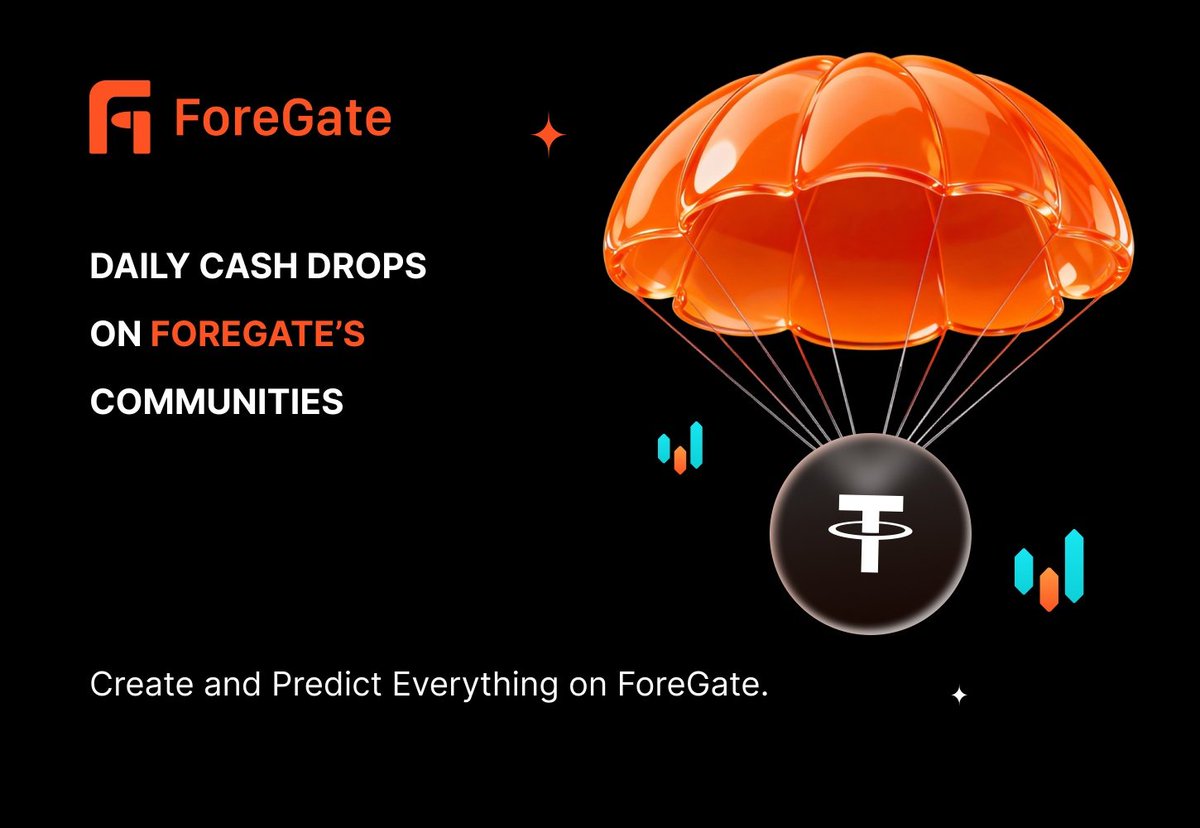 ForeGate

DAILY CASH DROPS ON FOREGATE'S COMMUNITIES

Create and Predict Everything on ForeGate.